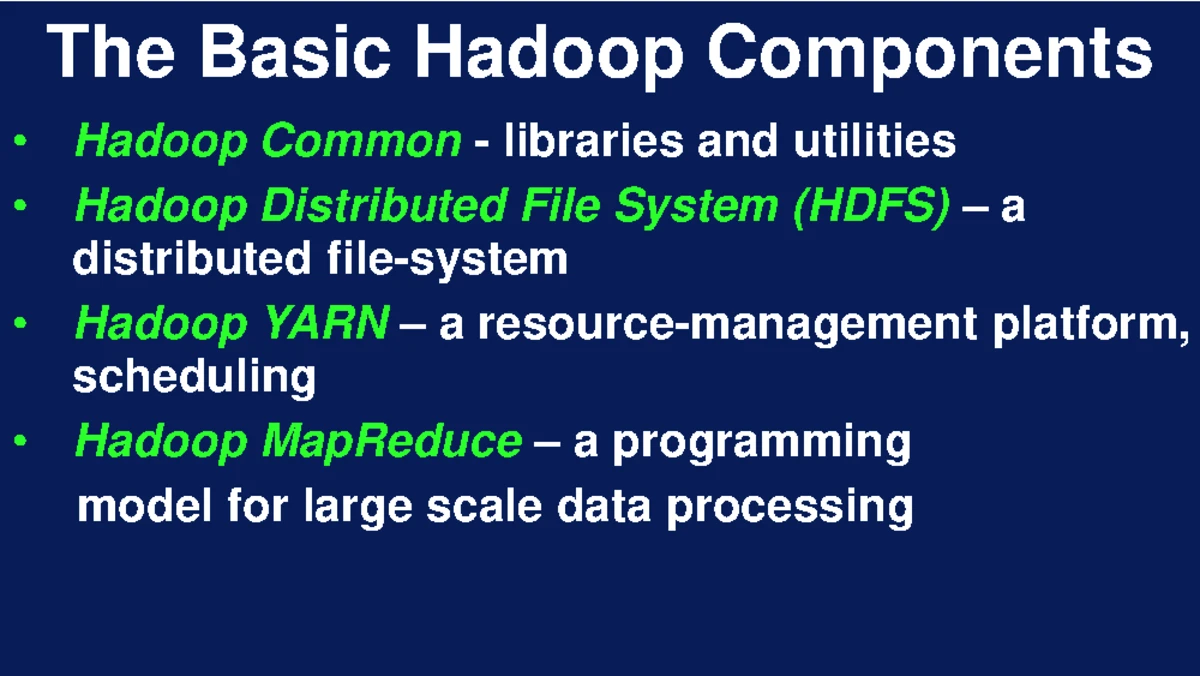 The Basic Hadoop Components

• Hadoop Common - libraries and utilities
• Hadoop Distributed File System (HDFS) – a distributed file-system
• Hadoop YARN – a resource-management platform, scheduling
• Hadoop MapReduce – a programming model for large scale data processing